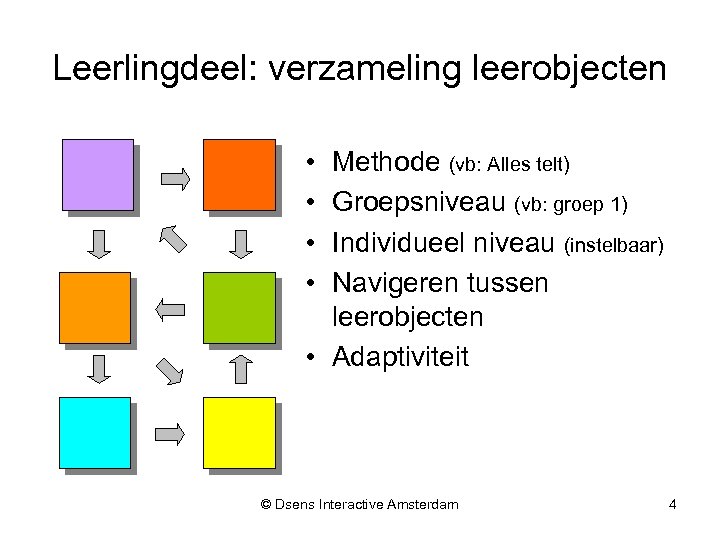 Leerlingdeel: verzameling leerobjecten

• Methode (vb: Alles telt)
• Groepsniveau (vb: groep 1)
• Individueel niveau (instelbaar)
• Navigeren tussen leerobjecten
• Adaptiviteit

© Dsens Interactive Amsterdam

4